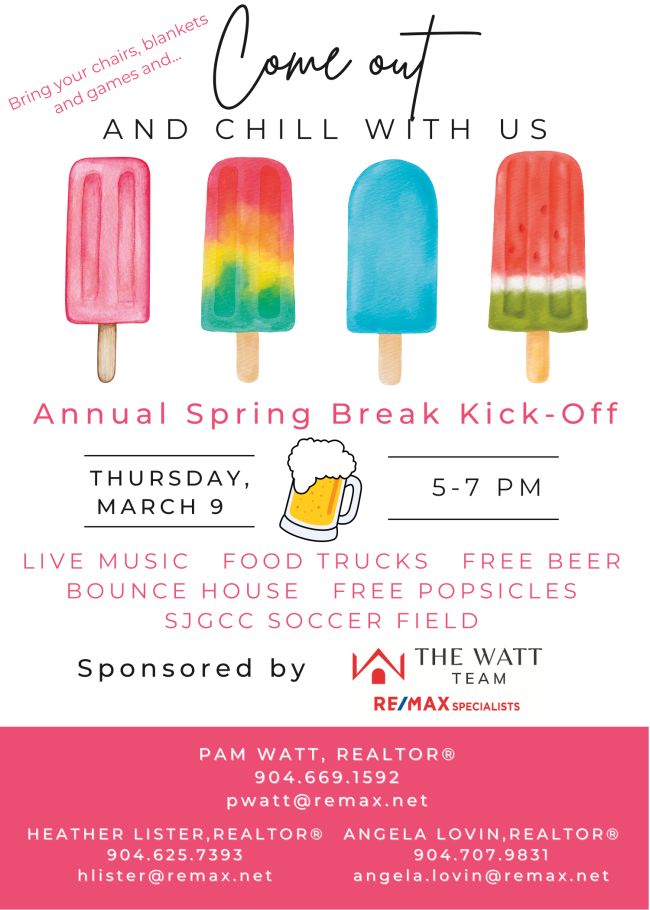 Bring your chairs, blankets and games and...

Come out

AND CHILL WITH US

Annual Spring Break Kick-Off

THURSDAY, MARCH 9

5-7 PM

LIVE MUSIC FOOD TRUCKS FREE BEER
BOUNCE HOUSE FREE POPSICLES
SJGCC SOCCER FIELD

Sponsored by

THE WATT TEAM
RE/MAX SPECIALISTS

PAM WATT, REALTOR®
904.669.1592
pwatt@remax.net

HEATHER LISTER,REALTOR®
904.625.7393
hlister@remax.net

ANGELA LOVIN,REALTOR®
904.707.9831
angela.lovin@remax.net